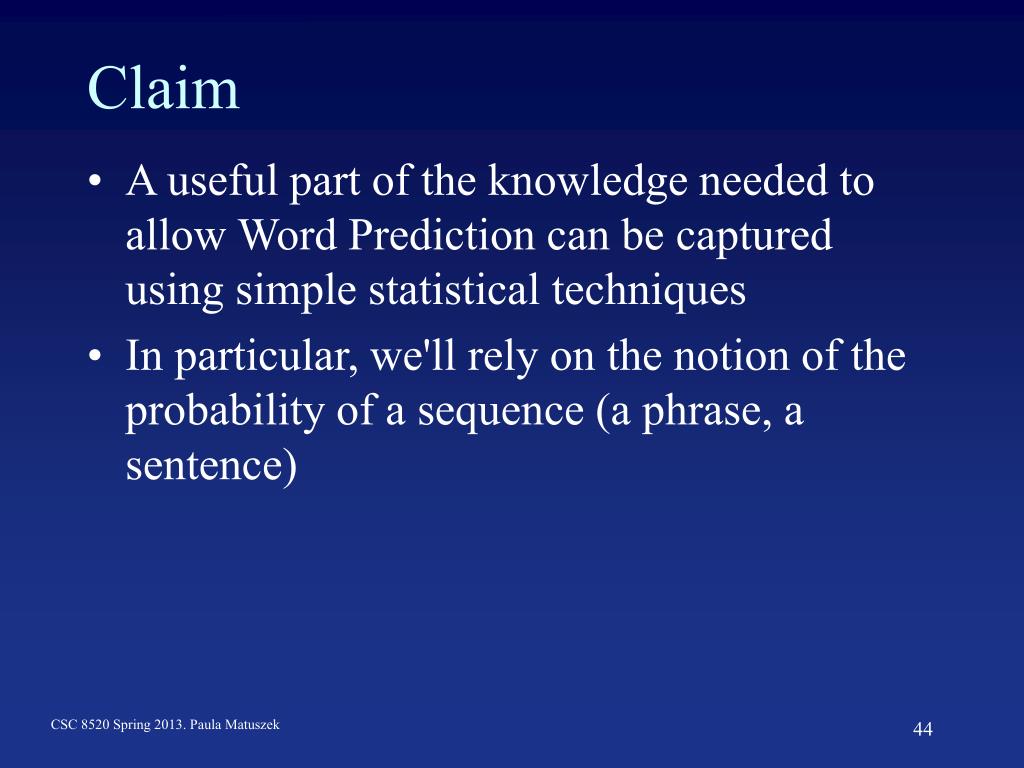 Claim

• A useful part of the knowledge needed to allow Word Prediction can be captured using simple statistical techniques

• In particular, we'll rely on the notion of the probability of a sequence (a phrase, a sentence)

CSC 8520 Spring 2013. Paula Matuszek

44